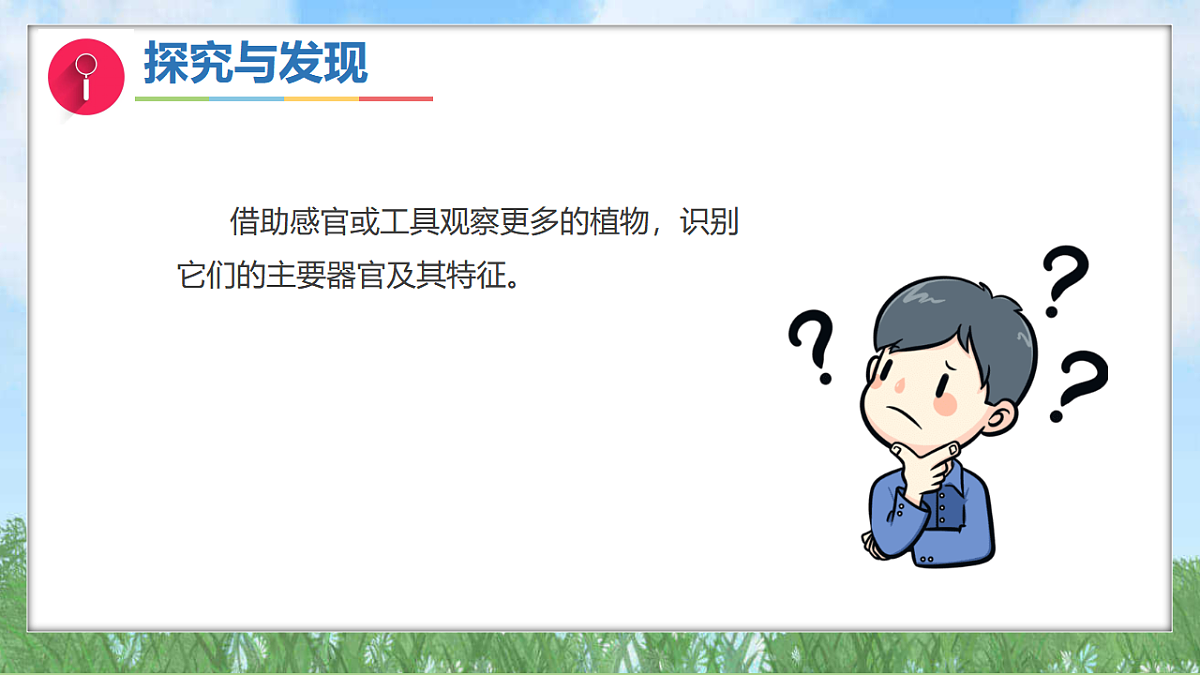 探究与发现

借助感官或工具观察更多的植物，识别它们的主要器官及其特征。

?
?
?